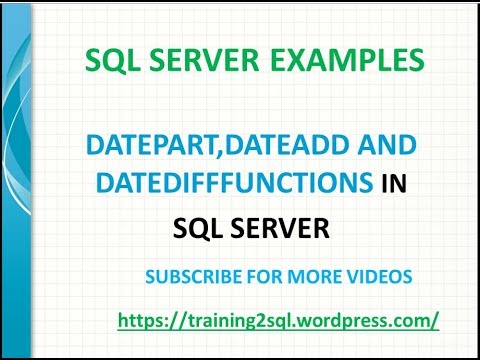 SQL SERVER EXAMPLES

DATEPART,DATEADD AND DATEDIFFFUNCTIONS IN SQL SERVER

SUBSCRIBE FOR MORE VIDEOS

https://training2sql.wordpress.com/